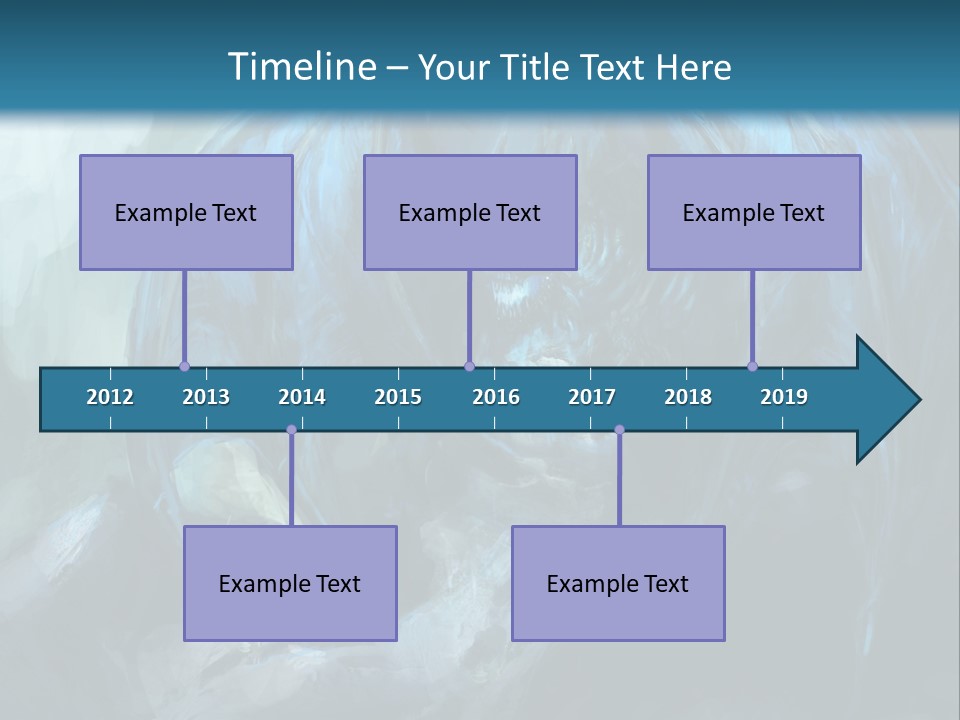 Timeline – Your Title Text Here

Example Text

Example Text

Example Text

2012 2013 2014 2015 2016 2017 2018 2019

Example Text

Example Text